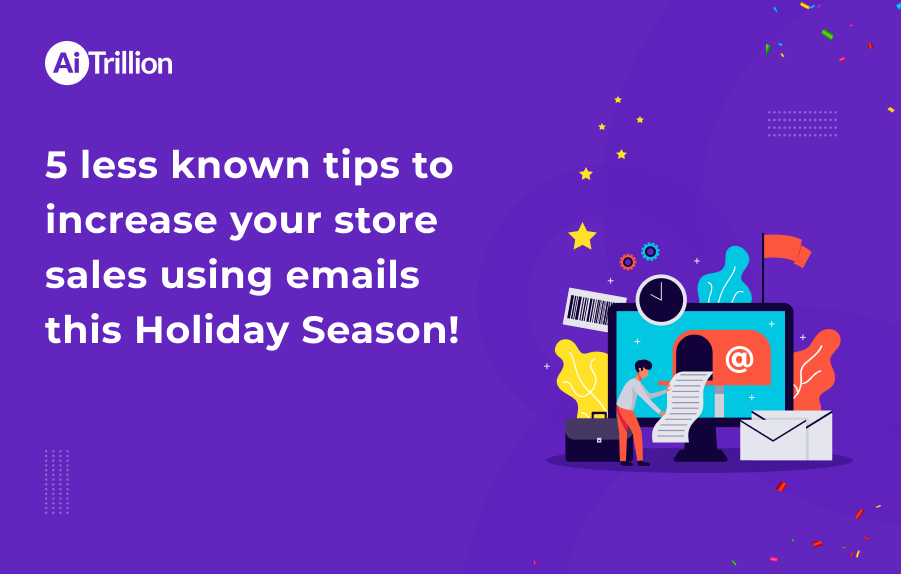 AiTrillion

5 less known tips to increase your store sales using emails this Holiday Season!

@